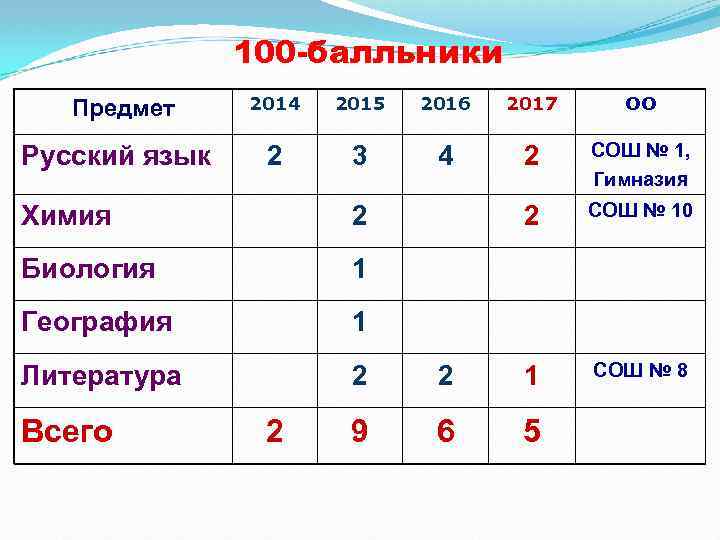 100-балльники

| Предмет | 2014 | 2015 | 2016 | 2017 | ОО |
|---|---|---|---|---|---|
| Русский язык | 2 | 3 | 4 | 2 | СОШ № 1, Гимназия |
| Химия | | 2 | | 2 | СОШ № 10 |
| Биология | | 1 | | | |
| География | | 1 | | | |
| Литература | | 2 | 2 | 1 | СОШ № 8 |
| Всего | 2 | 9 | 6 | 5 | |